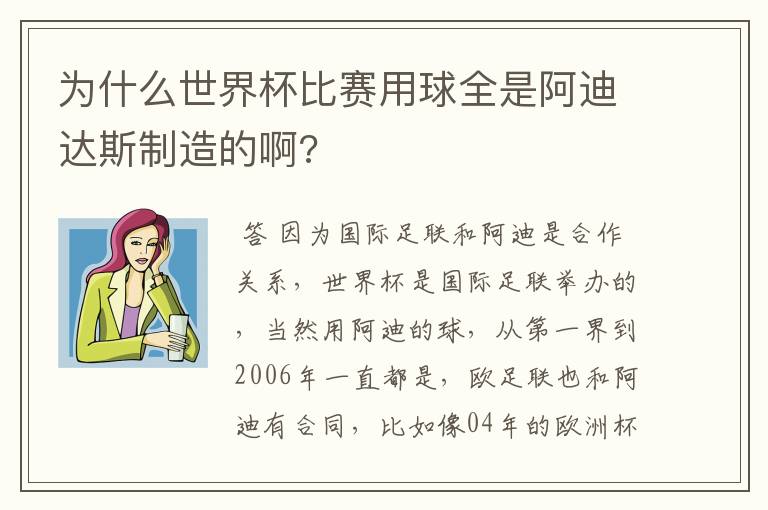 为什么世界杯比赛用球全是阿迪达斯制造的啊?

答 因为国际足联和阿迪是合作关系，世界杯是国际足联举办的，当然用阿迪的球，从第一界到2006年一直都是，欧足联也和阿迪有合同，比如像04年的欧洲杯